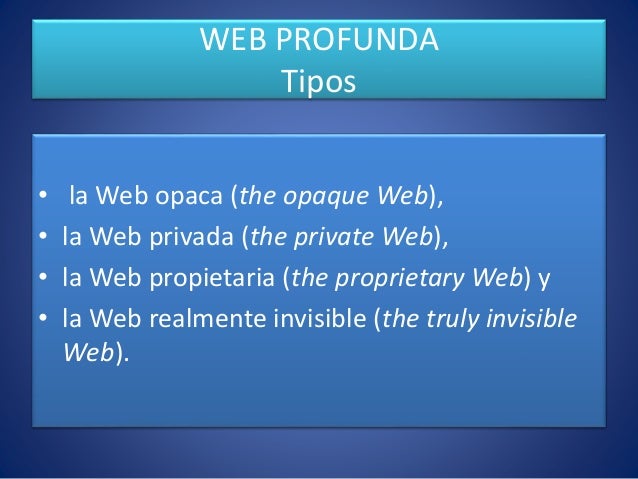 WEB PROFUNDA
Tipos

• la Web opaca (the opaque Web),
• la Web privada (the private Web),
• la Web propietaria (the proprietary Web) y
• la Web realmente invisible (the truly invisible Web).